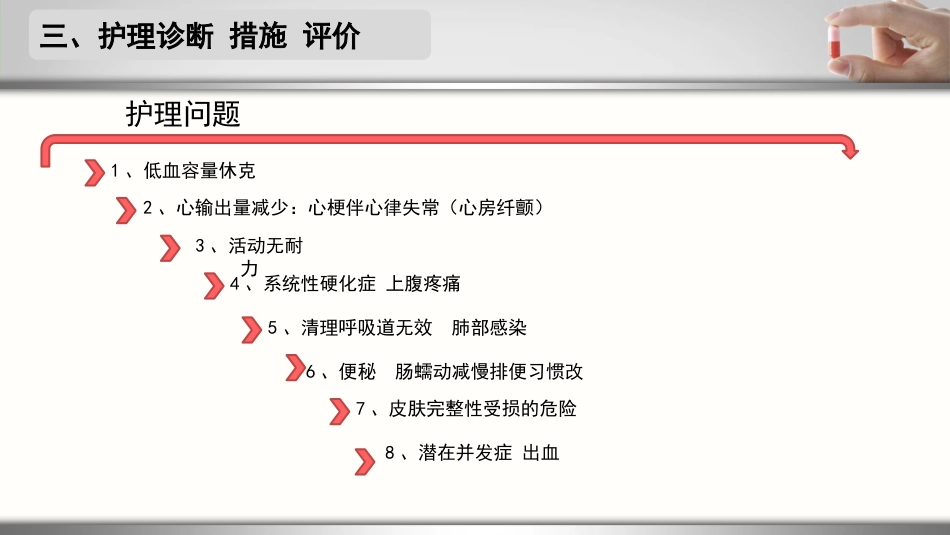 三、护理诊断 措施 评价

护理问题

1、低血容量休克

2、心输出量减少：心梗伴心律失常（心房纤颤）

3、活动无耐力

4、系统性硬化症 上腹疼痛

5、清理呼吸道无效 肺部感染

6、便秘 肠蠕动减慢排便习惯改

7、皮肤完整性受损的危险

8、潜在并发症 出血